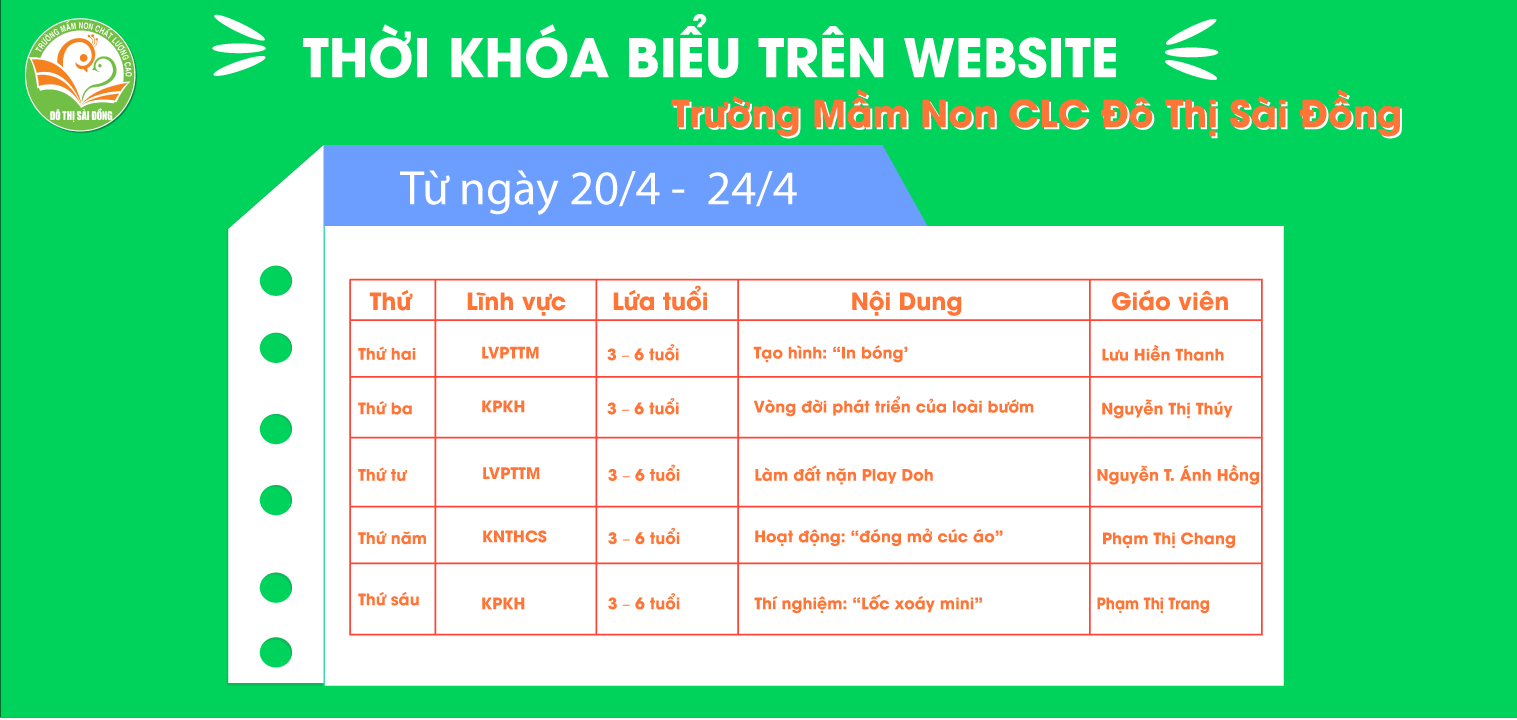 TRƯỜNG MẦM NON CHẤT LƯỢNG CAO
ĐÔ THỊ SÀI ĐỒNG

THỜI KHÓA BIỂU TRÊN WEBSITE
Trường Mầm Non CLC Đô Thị Sài Đồng

Từ ngày 20/4 - 24/4

| Thứ | Lĩnh vực | Lứa tuổi | Nội Dung | Giáo viên |
|---|---|---|---|---|
| Thứ hai | LVPTTM | 3 – 6 tuổi | Tạo hình: “In bóng’ | Lưu Hiền Thanh |
| Thứ ba | KPKH | 3 – 6 tuổi | Vòng đời phát triển của loài bướm | Nguyễn Thị Thúy |
| Thứ tư | LVPTTM | 3 – 6 tuổi | Làm đất nặn Play Doh | Nguyễn T. Ánh Hồng |
| Thứ năm | KNTHCS | 3 – 6 tuổi | Hoạt động: “đóng mở cúc áo” | Phạm Thị Chang |
| Thứ sáu | KPKH | 3 – 6 tuổi | Thí nghiệm: “Lốc xoáy mini” | Phạm Thị Trang |